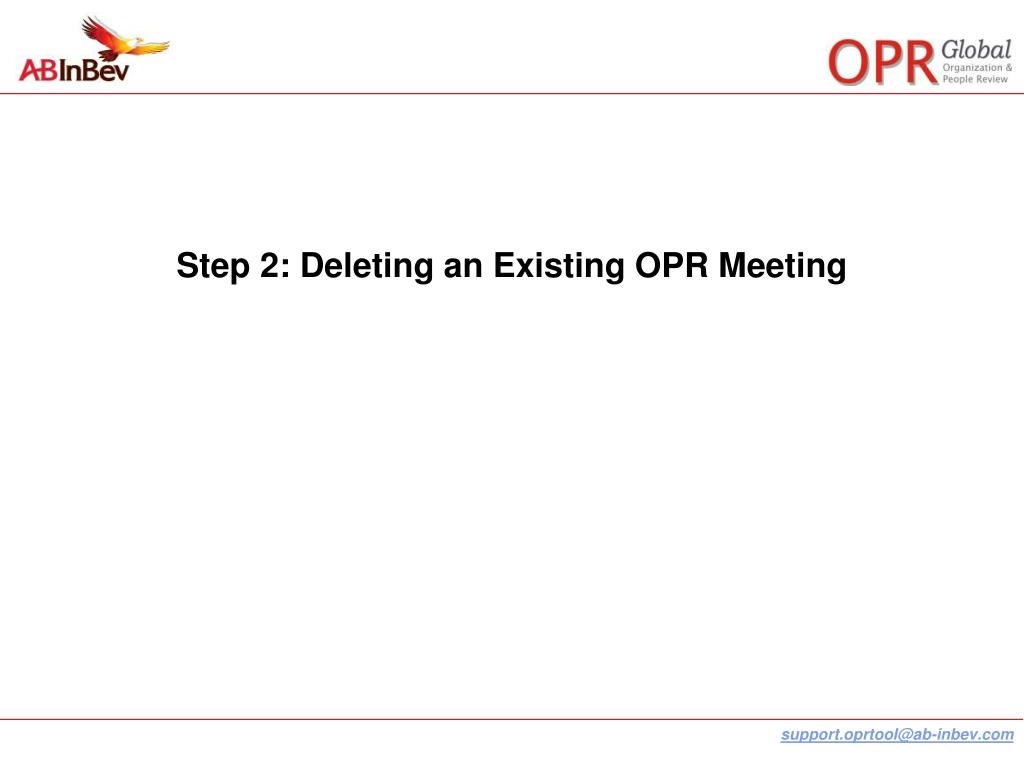 ABInBev

OPR Global Organization & People Review

Step 2: Deleting an Existing OPR Meeting

support.oprtool@ab-inbev.com